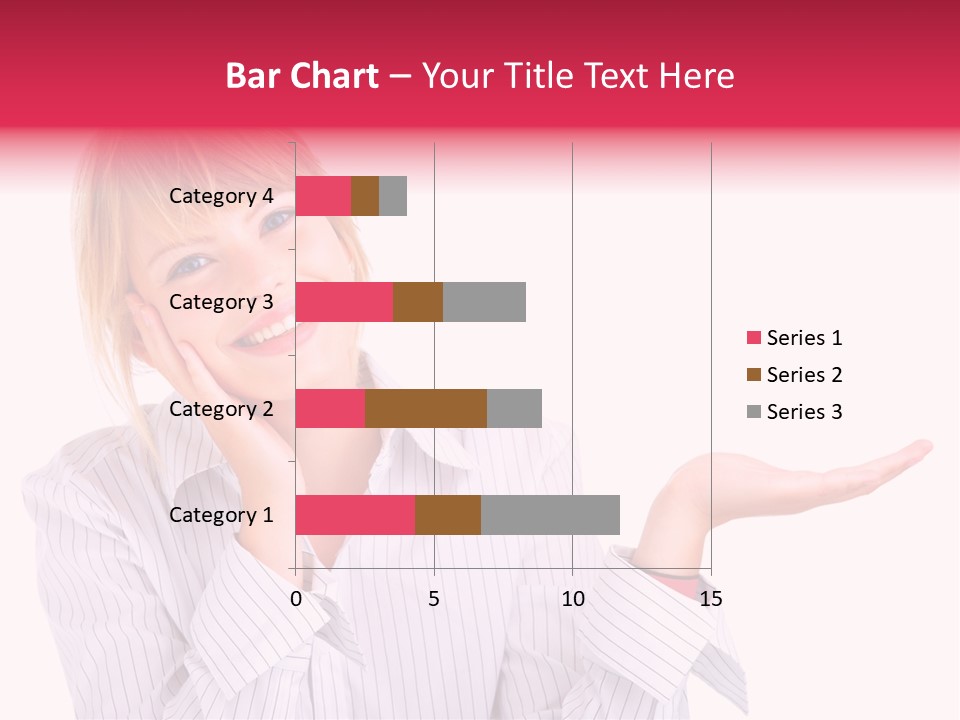 Bar Chart – Your Title Text Here

Category 4
Category 3
Category 2
Category 1

0 5 10 15

Series 1
Series 2
Series 3